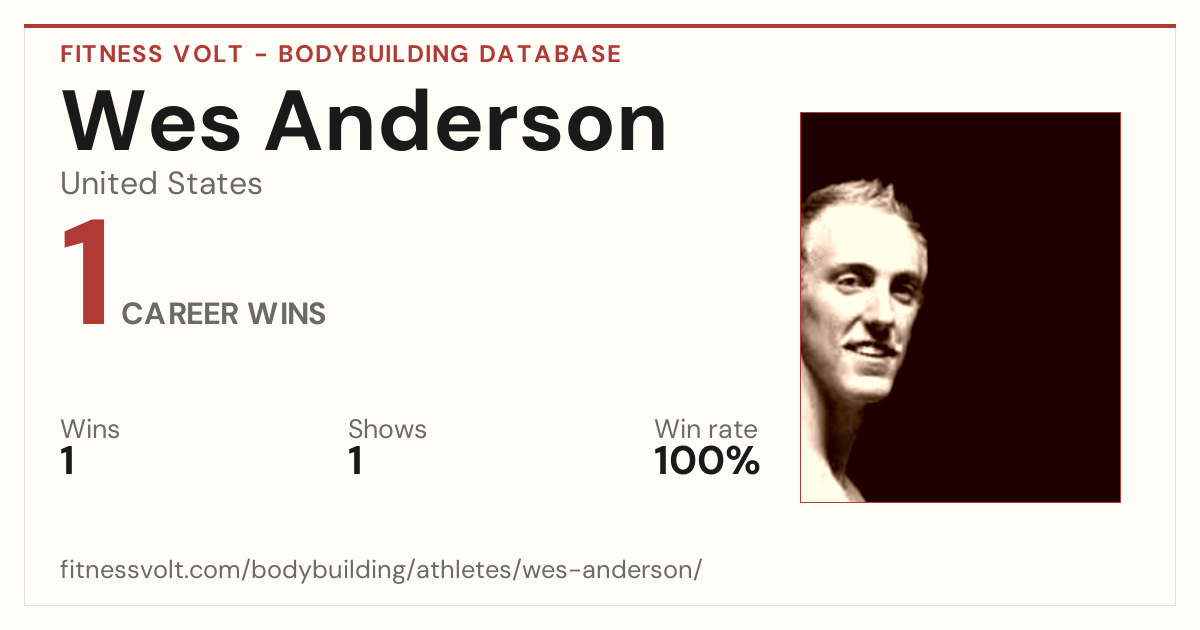 FITNESS VOLT - BODYBUILDING DATABASE

Wes Anderson

United States

1 CAREER WINS

Wins
1

Shows
1

Win rate
100%

fitnessvolt.com/bodybuilding/athletes/wes-anderson/